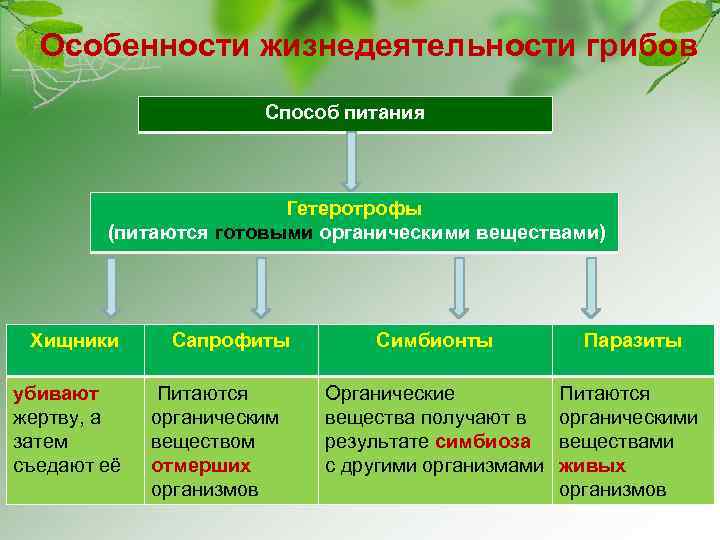 Особенности жизнедеятельности грибов

Способ питания

Гетеротрофы
(питаются готовыми органическими веществами)

| Хищники | Сапрофиты | Симбионты | Паразиты |
|---|---|---|---|
| убивают жертву, а затем съедают её | Питаются органическим веществом отмерших организмов | Органические вещества получают в результате симбиоза с другими организмами | Питаются органическими веществами живых организмов |